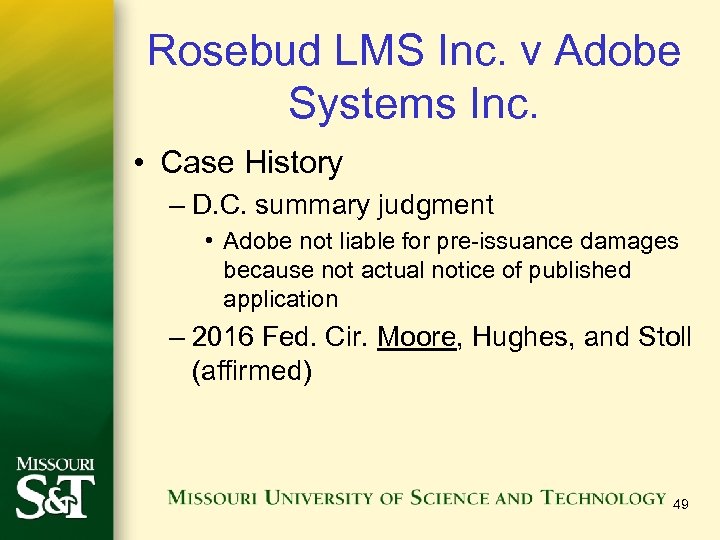 Rosebud LMS Inc. v Adobe Systems Inc.

• Case History
– D.C. summary judgment
• Adobe not liable for pre-issuance damages because not actual notice of published application
– 2016 Fed. Cir. Moore, Hughes, and Stoll (affirmed)

MISSOURI S&T

MISSOURI UNIVERSITY OF SCIENCE AND TECHNOLOGY 49